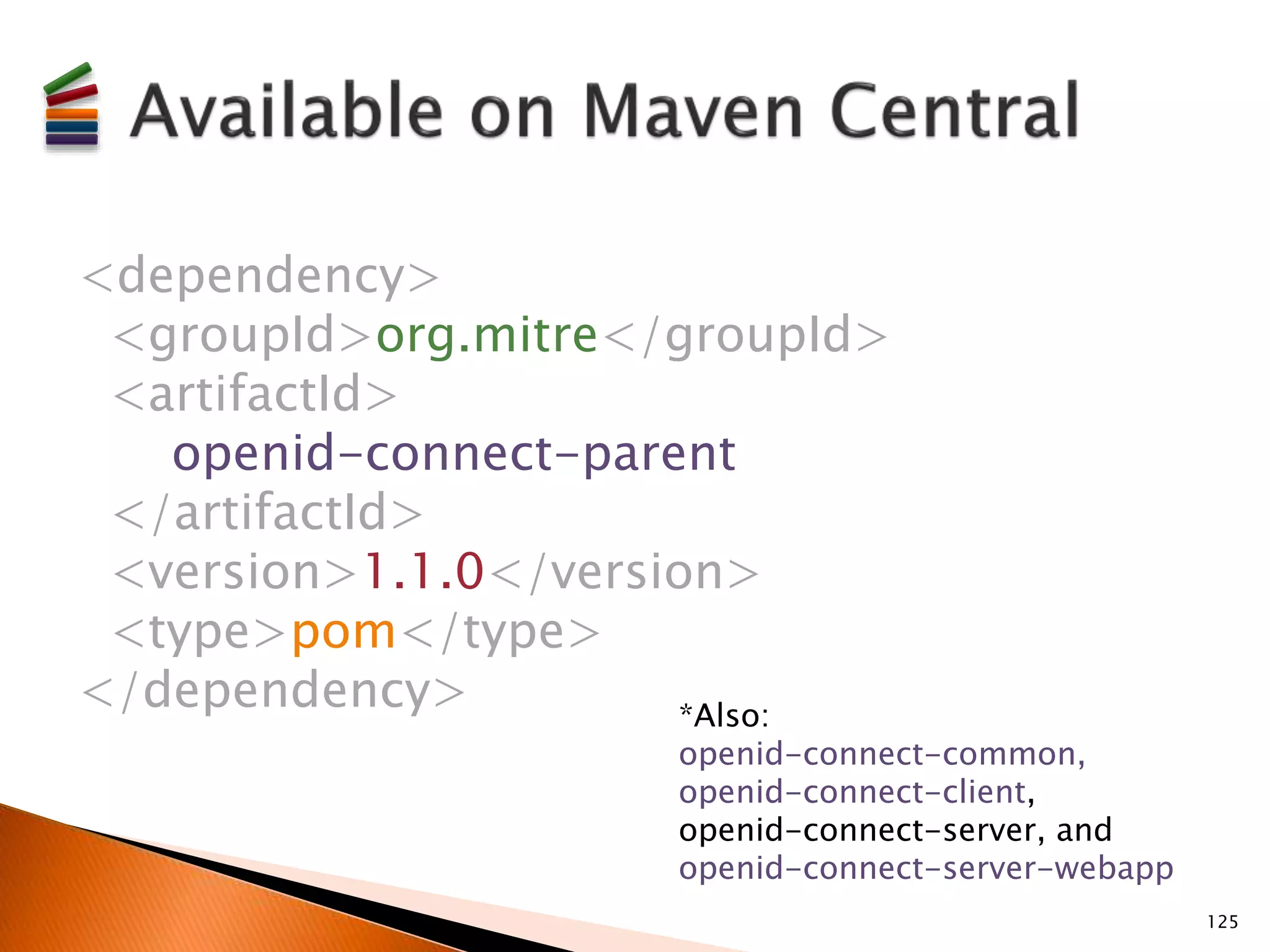 Available on Maven Central

<dependency>
<groupId>org.mitre</groupId>
<artifactId>
openid-connect-parent
</artifactId>
<version>1.1.0</version>
<type>pom</type>
</dependency>

*Also:
openid-connect-common,
openid-connect-client,
openid-connect-server, and
openid-connect-server-webapp

125